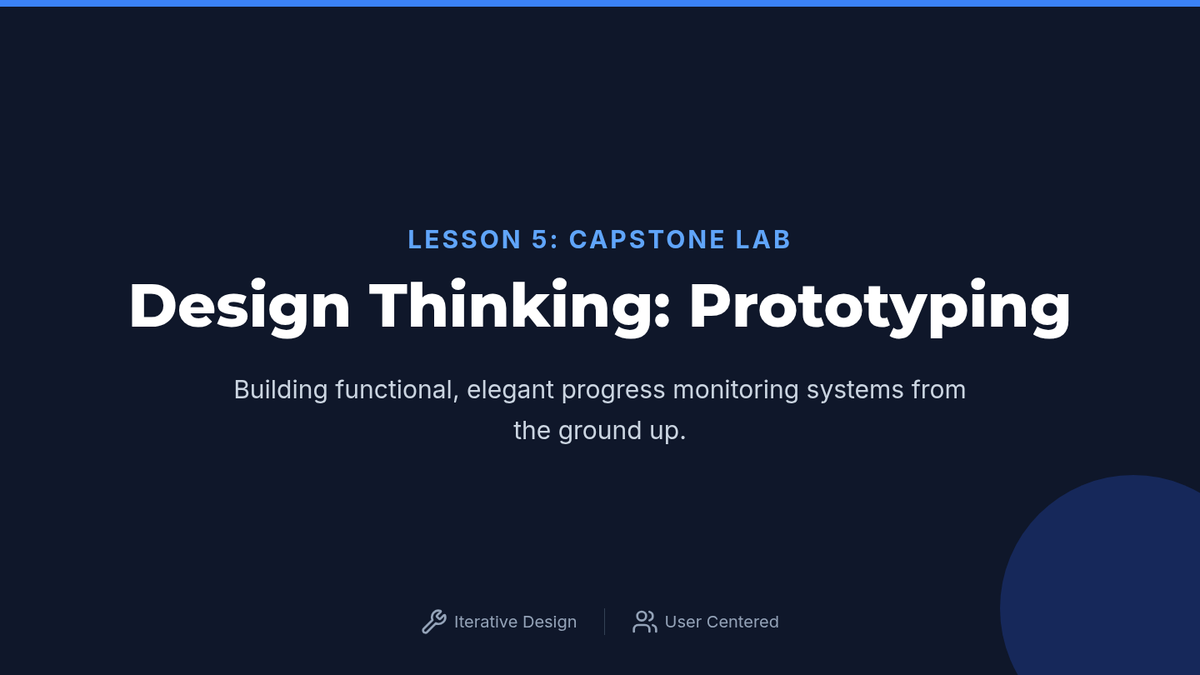 LESSON 5: CAPSTONE LAB

Design Thinking: Prototyping

Building functional, elegant progress monitoring systems from the ground up.

Iterative Design

User Centered